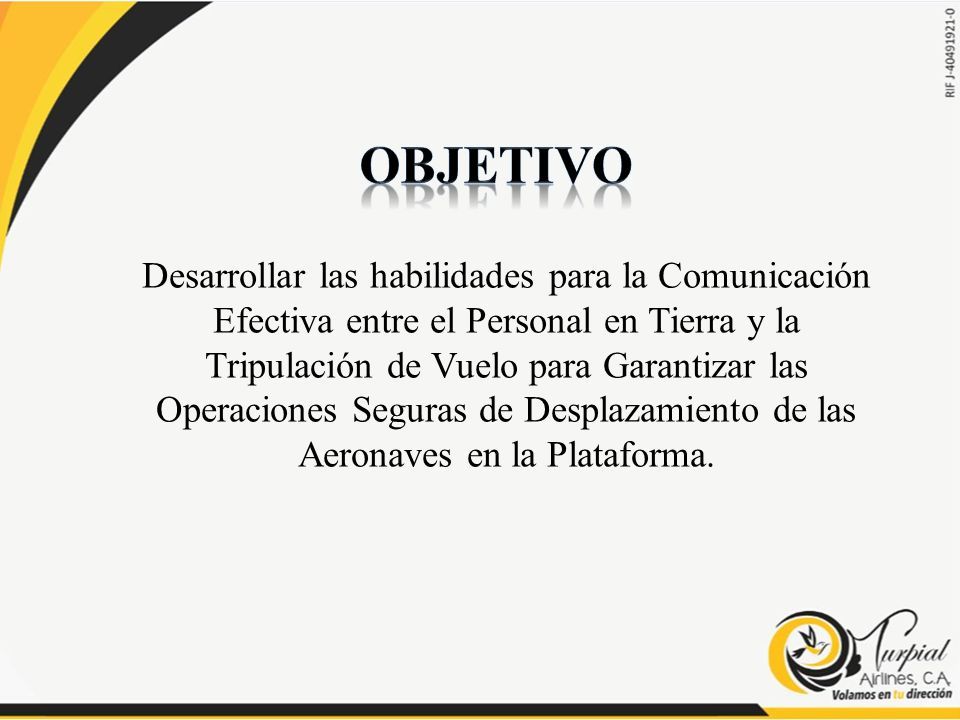 RIF J-40491921-0

OBJETIVO

Desarrollar las habilidades para la Comunicación Efectiva entre el Personal en Tierra y la Tripulación de Vuelo para Garantizar las Operaciones Seguras de Desplazamiento de las Aeronaves en la Plataforma.

Turpial Airlines, C.A.
Volamos en tu dirección